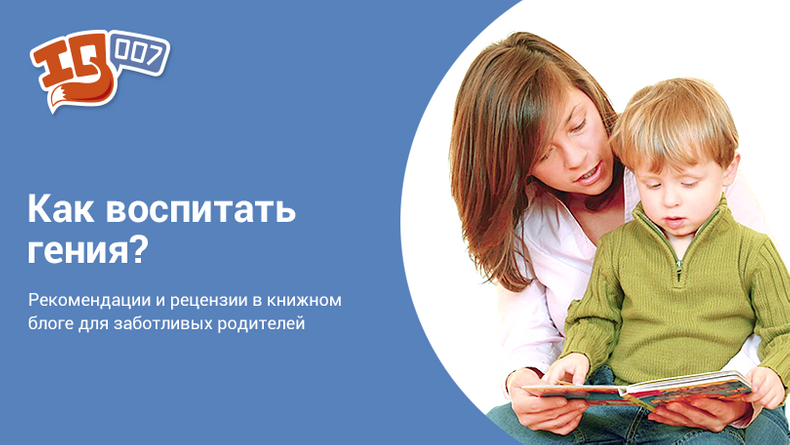 IQ 007

Как воспитать гения?

Рекомендации и рецензии в книжном блоге для заботливых родителей